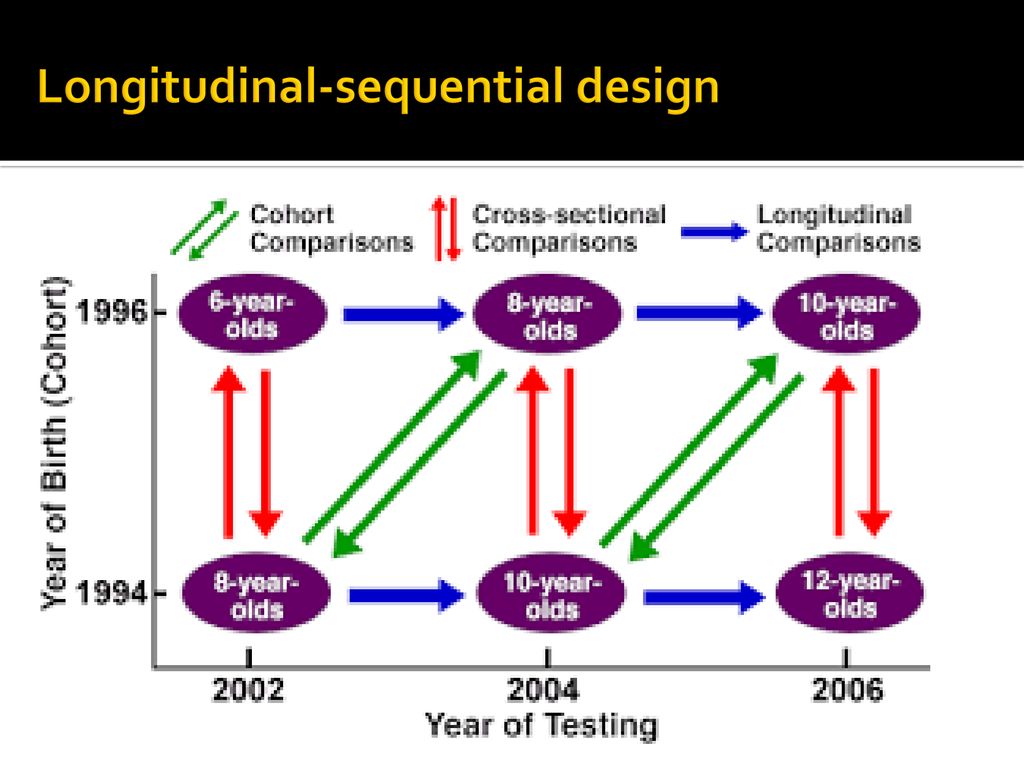 Longitudinal-sequential design

Cohort Comparisons

Cross-sectional Comparisons

Longitudinal Comparisons

Year of Birth (Cohort)

1996

1994

6-year-olds

8-year-olds

10-year-olds

8-year-olds

10-year-olds

12-year-olds

2002

2004

2006

Year of Testing